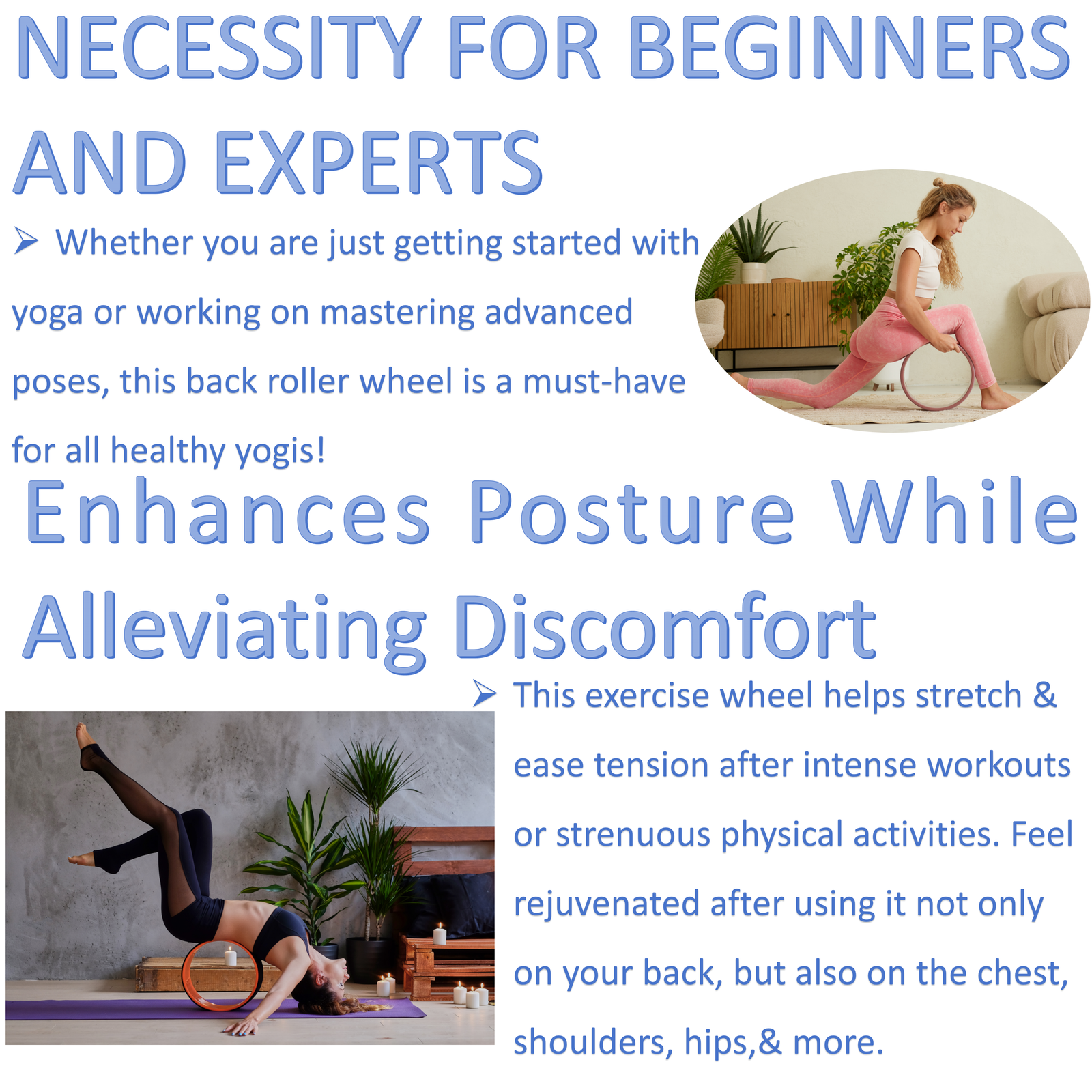 NECESSITY FOR BEGINNERS AND EXPERTS

➢ Whether you are just getting started with yoga or working on mastering advanced poses, this back roller wheel is a must-have for all healthy yogis!

Enhances Posture While Alleviating Discomfort

➢ This exercise wheel helps stretch & ease tension after intense workouts or strenuous physical activities. Feel rejuvenated after using it not only on your back, but also on the chest, shoulders, hips,& more.